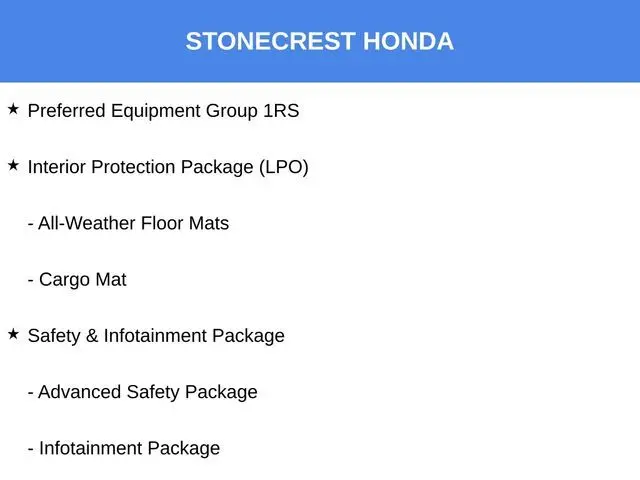 STONECREST HONDA

★ Preferred Equipment Group 1RS

★ Interior Protection Package (LPO)

- All-Weather Floor Mats

- Cargo Mat

★ Safety & Infotainment Package

- Advanced Safety Package

- Infotainment Package